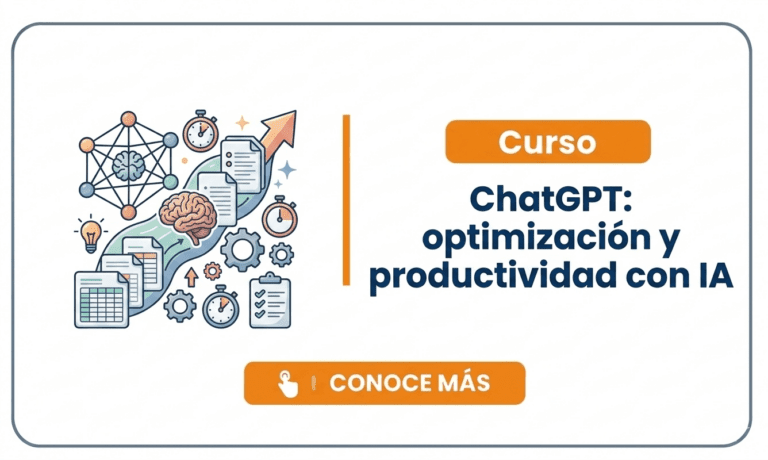 Curso

ChatGPT: optimización y productividad con IA

CONOCE MÁS